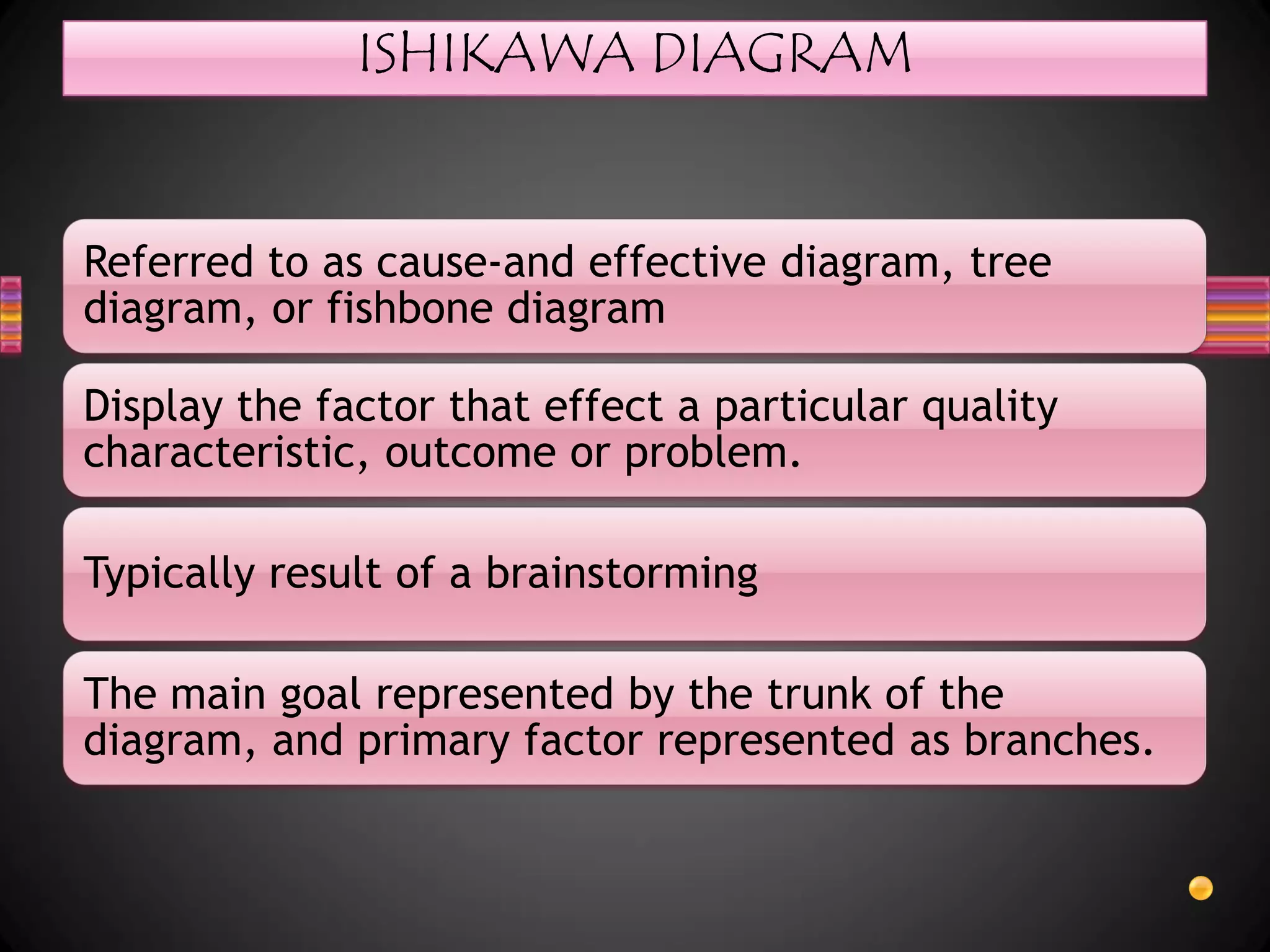 ISHIKAWA DIAGRAM

Referred to as cause-and effective diagram, tree diagram, or fishbone diagram

Display the factor that effect a particular quality characteristic, outcome or problem.

Typically result of a brainstorming

The main goal represented by the trunk of the diagram, and primary factor represented as branches.